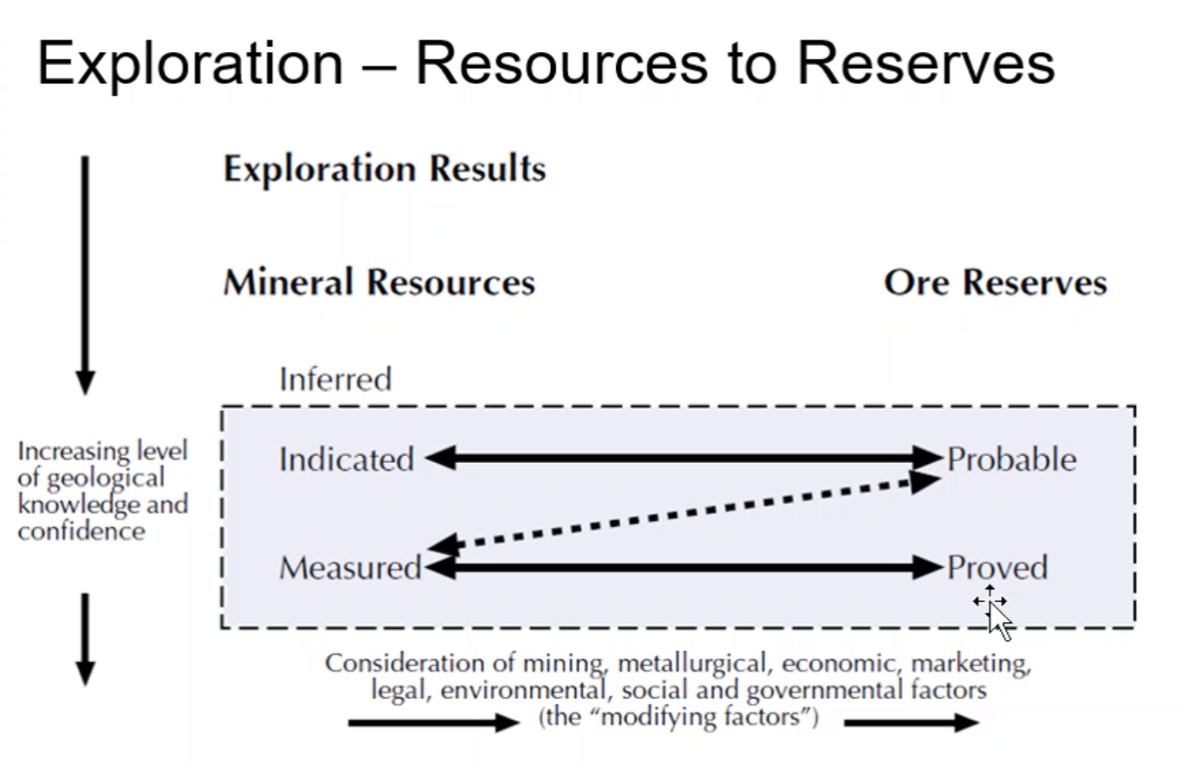 Exploration – Resources to Reserves

Exploration Results

Mineral Resources

Ore Reserves

Inferred

Increasing level of geological knowledge and confidence

Indicated

Probable

Measured

Proved

Consideration of mining, metallurgical, economic, marketing, legal, environmental, social and governmental factors (the "modifying factors")